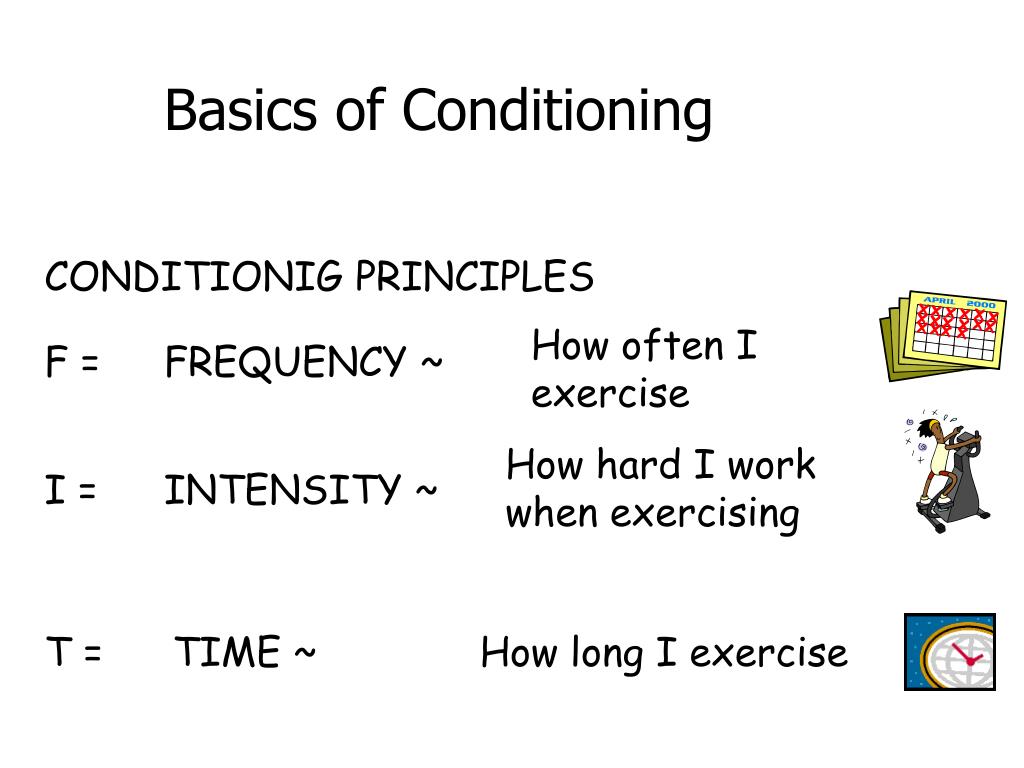 Basics of Conditioning

CONDITIONIG PRINCIPLES

F = FREQUENCY ~ How often I exercise

APRIL 2000

I = INTENSITY ~ How hard I work when exercising

T = TIME ~ How long I exercise